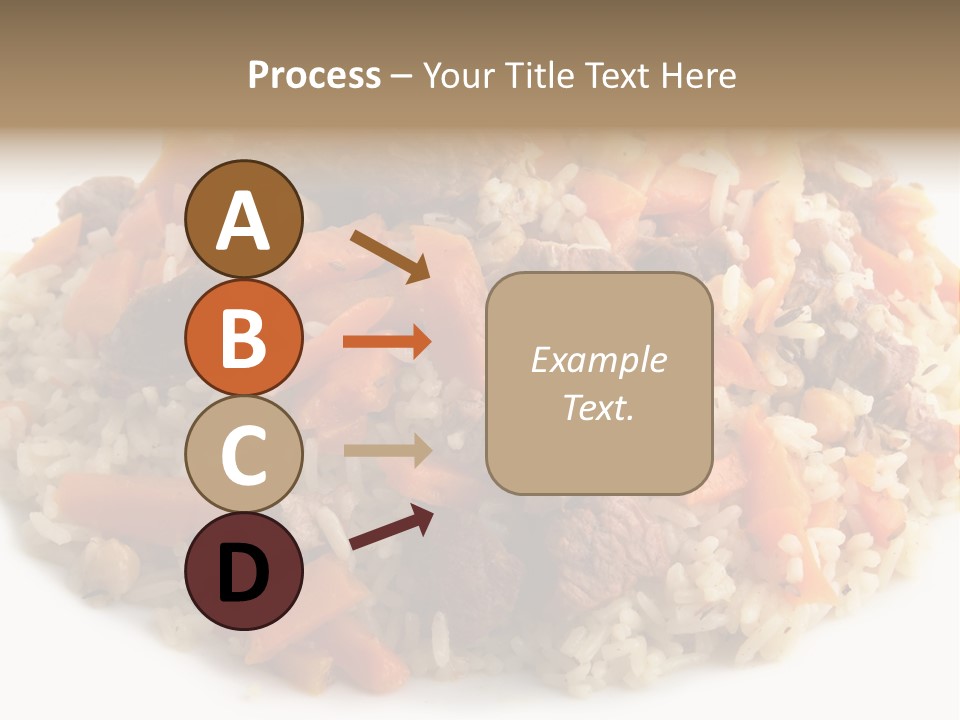 Process – Your Title Text Here

A

B

C

D

Example Text.